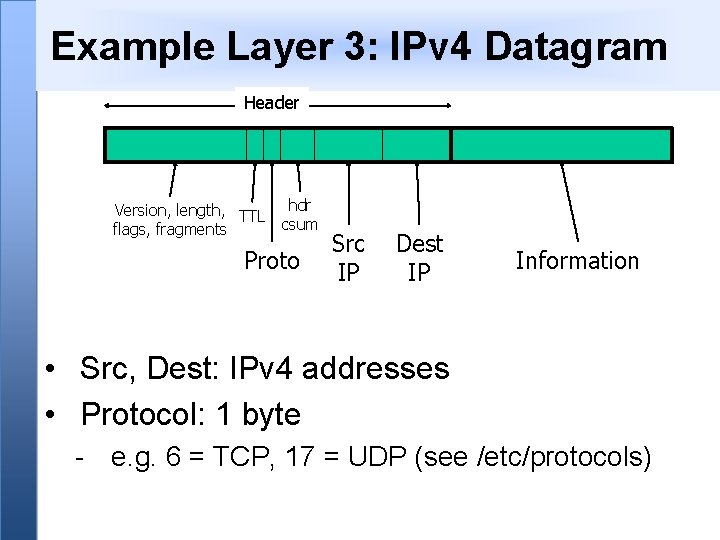 Example Layer 3: IPv4 Datagram

Header

Version, length, flags, fragments

TTL

Proto

hdr csum

Src IP

Dest IP

Information

• Src, Dest: IPv4 addresses
• Protocol: 1 byte
- e.g. 6 = TCP, 17 = UDP (see /etc/protocols)